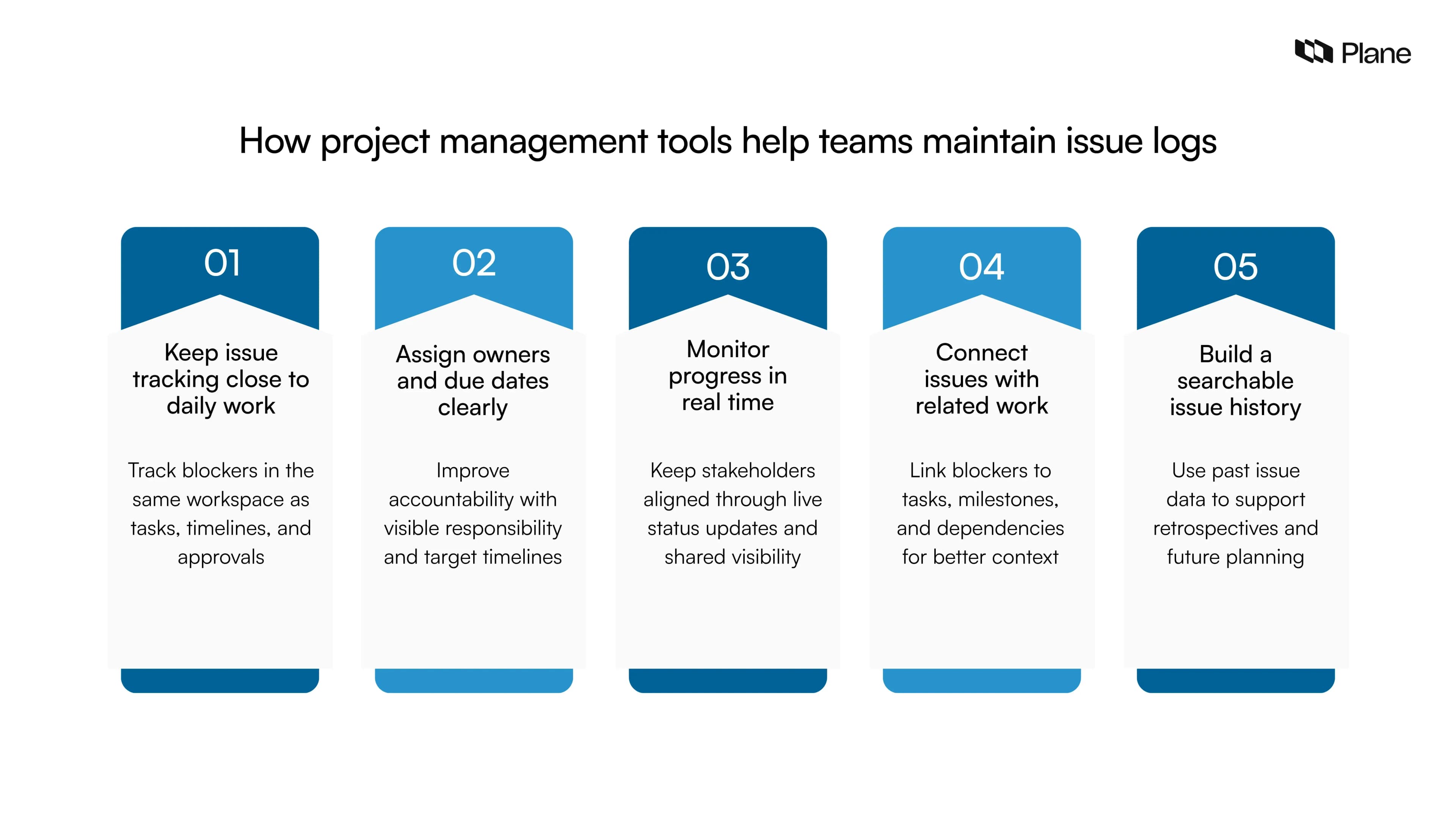 Plane

How project management tools help teams maintain issue logs

01

Keep issue tracking close to daily work

Track blockers in the same workspace as tasks, timelines, and approvals

02

Assign owners and due dates clearly

Improve accountability with visible responsibility and target timelines

03

Monitor progress in real time

Keep stakeholders aligned through live status updates and shared visibility

04

Connect issues with related work

Link blockers to tasks, milestones, and dependencies for better context

05

Build a searchable issue history

Use past issue data to support retrospectives and future planning